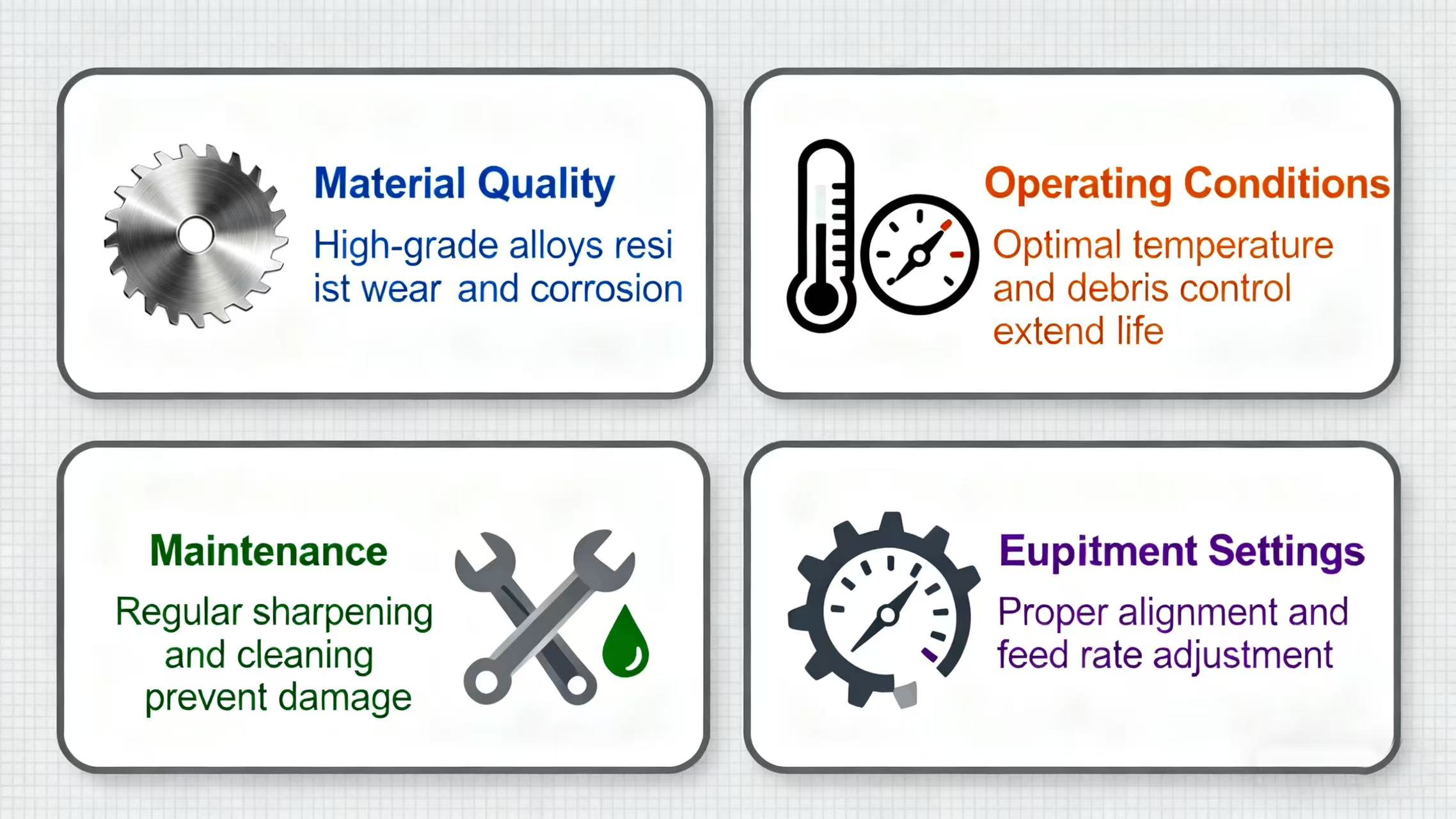 Material Quality

High-grade alloys resi ist wear and corrosion

Operating Conditions

Optimal temperature and debris control extend life

Maintenance

Regular sharpening and cleaning prevent damage

Eupitment Settings

Proper alignment and feed rate adjustment